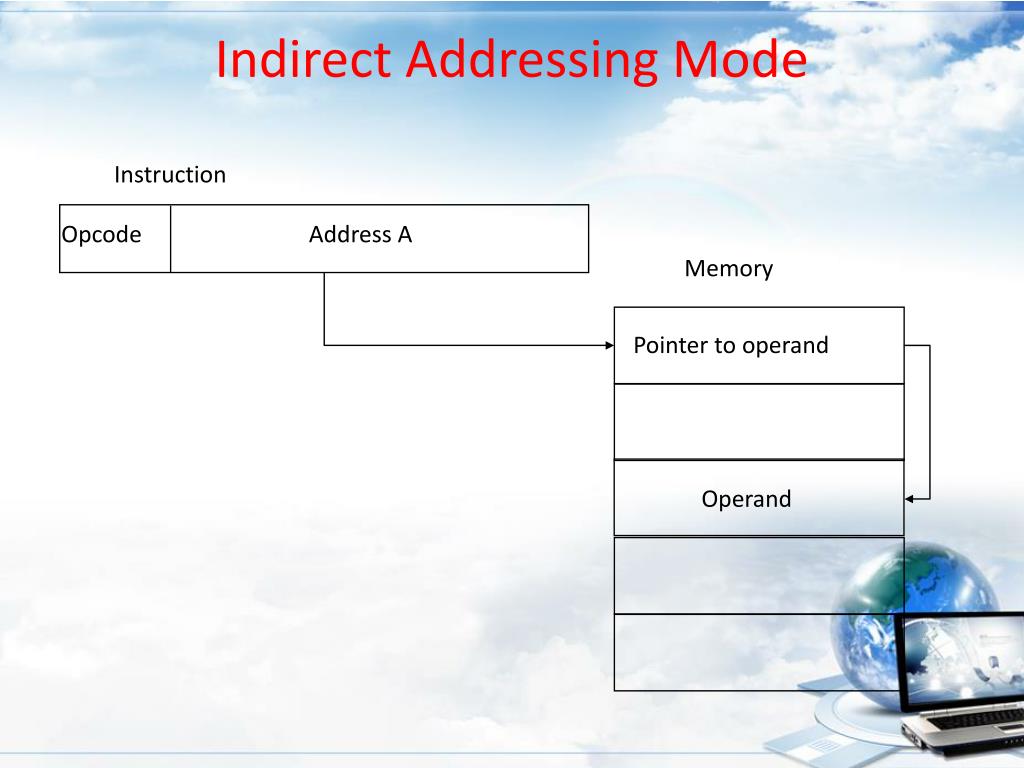 Indirect Addressing Mode

Instruction

Opcode

Address A

Memory

Pointer to operand

Operand